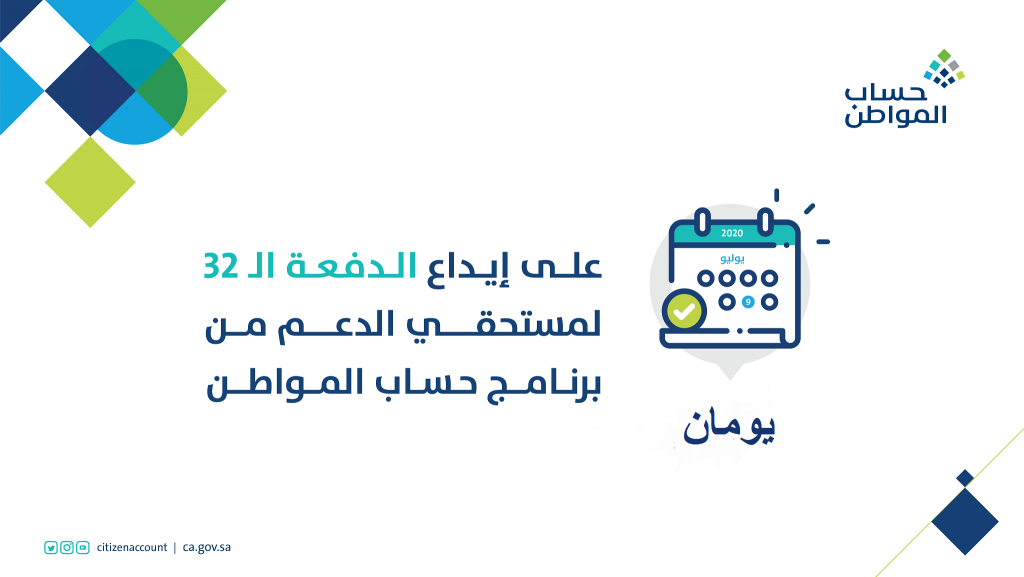 حساب المواطن

2020
يوليو
9

يومان

على إيداع الدفعة الـ 32
لمستحقي الدعم من
برنامج حساب المواطن

citizenaccount | ca.gov.sa